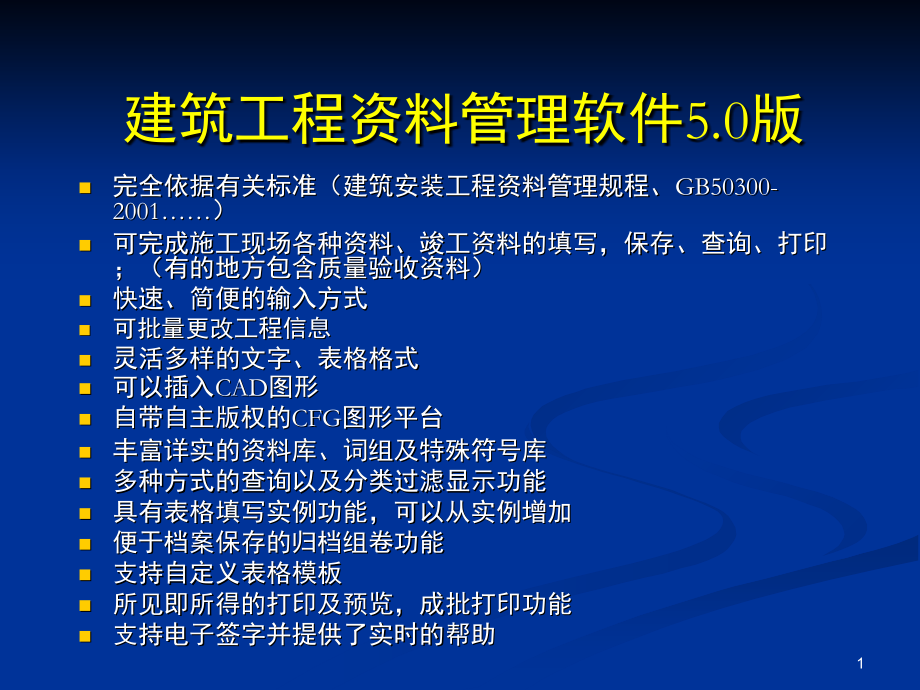 建筑工程资料管理软件5.0版

- 完全依据有关标准（建筑安装工程资料管理规程、GB50300-2001……）
- 可完成施工现场各种资料、竣工资料的填写，保存、查询、打印；（有的地方包含质量验收资料）
- 快速、简便的输入方式
- 可批量更改工程信息
- 灵活多样的文字、表格格式
- 可以插入CAD图形
- 自带自主版权的CFG图形平台
- 丰富详实的资料库、词组及特殊符号库
- 多种方式的查询以及分类过滤显示功能
- 具有表格填写实例功能，可以从实例增加
- 便于档案保存的归档组卷功能
- 支持自定义表格模板
- 所见即所得的打印及预览，成批打印功能
- 支持电子签字并提供了实时的帮助

1